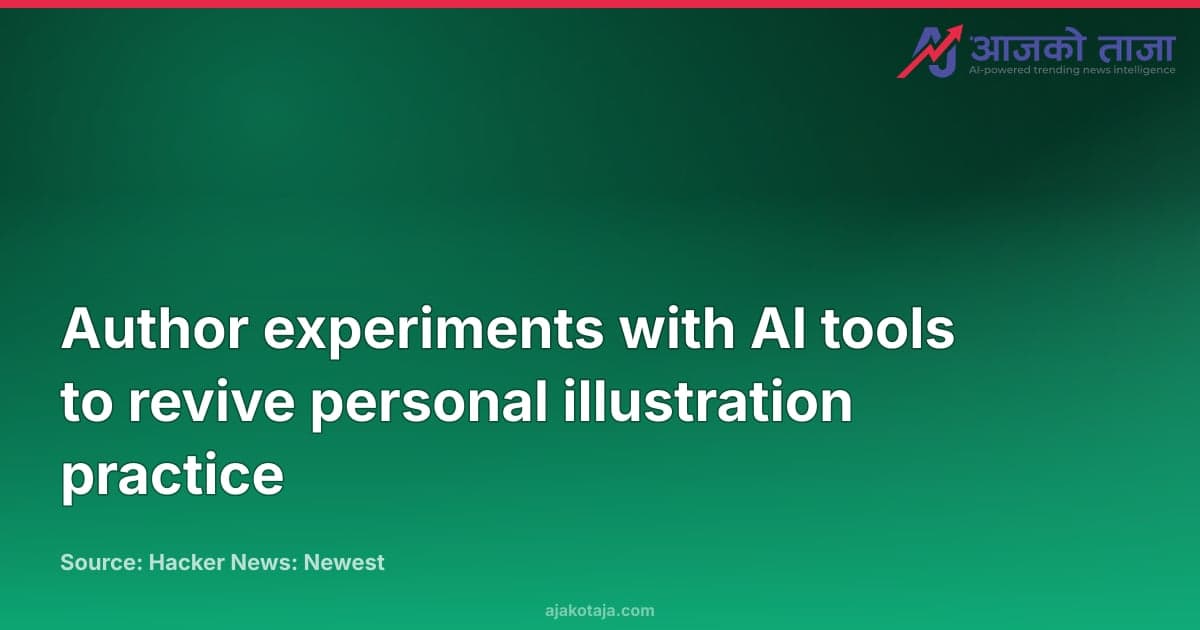 आजको ताजा
AI-powered trending news intelligence

Author experiments with AI tools to revive personal illustration practice

Source: Hacker News: Newest

ajakotaja.com